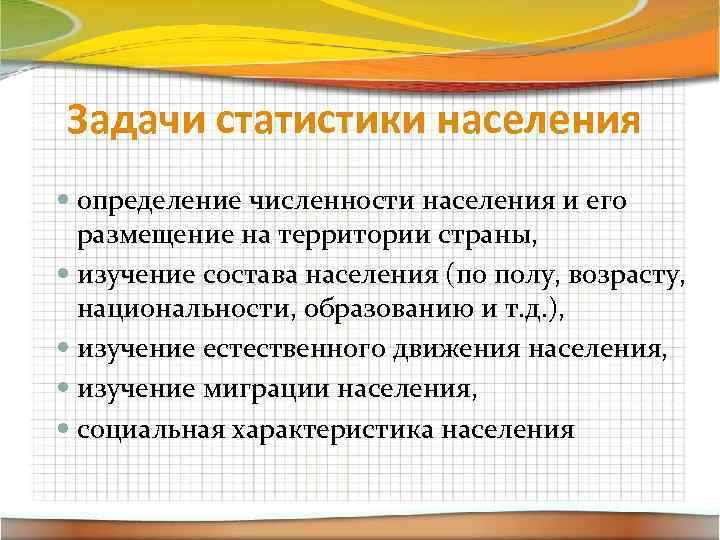 Задачи статистики населения

• определение численности населения и его размещение на территории страны,
• изучение состава населения (по полу, возрасту, национальности, образованию и т.д.),
• изучение естественного движения населения,
• изучение миграции населения,
• социальная характеристика населения